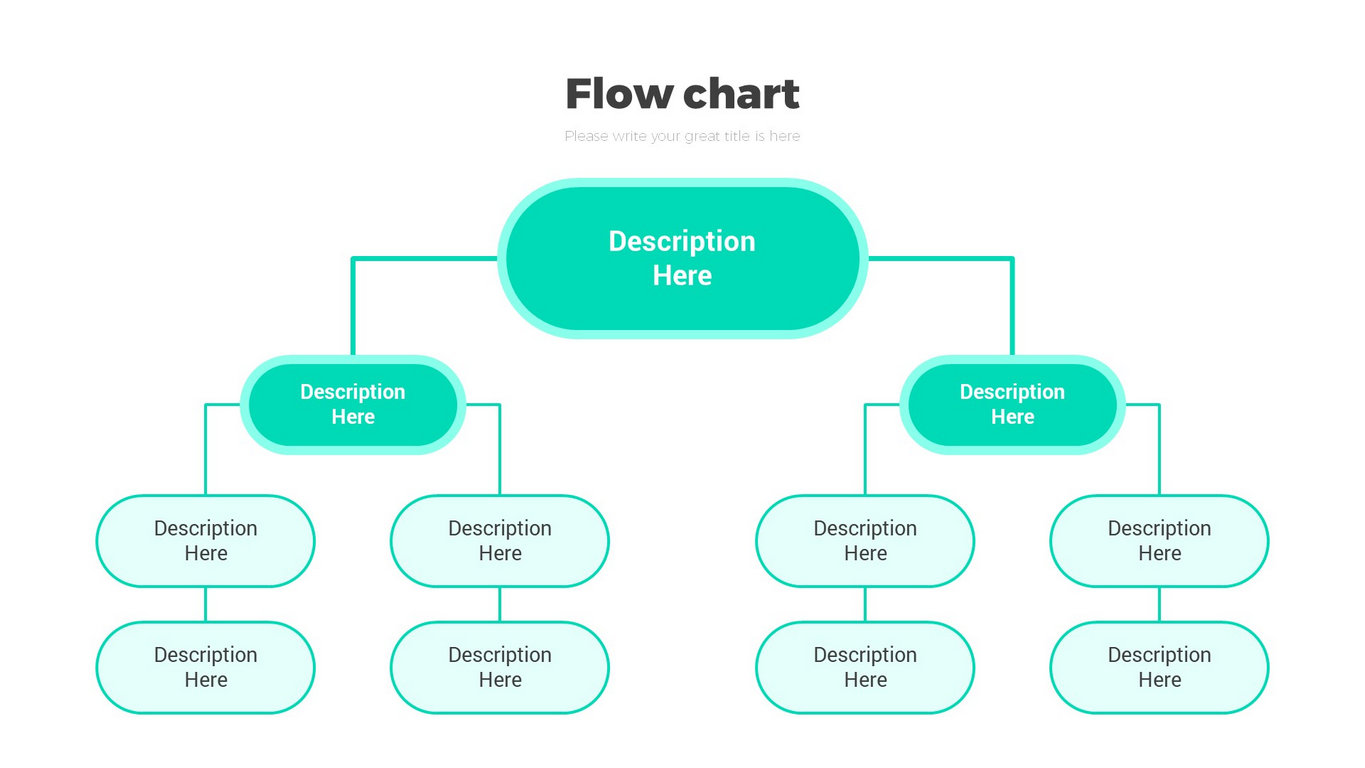 Flow chart

Please write your great title is here

Description Here

Description Here

Description Here

Description Here

Description Here

Description Here

Description Here

Description Here

Description Here

Description Here

Description Here